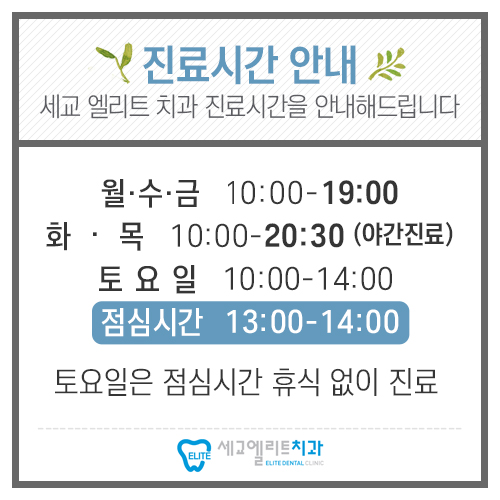 진료시간 안내

세교 엘리트 치과 진료시간을 안내해드립니다

월·수·금 10:00-19:00

화 · 목 10:00-20:30 (야간진료)

토 요 일 10:00-14:00

점심시간 13:00-14:00

토요일은 점심시간 휴식 없이 진료

ELITE 세교엘리트치과 ELITE DENTAL CLINIC